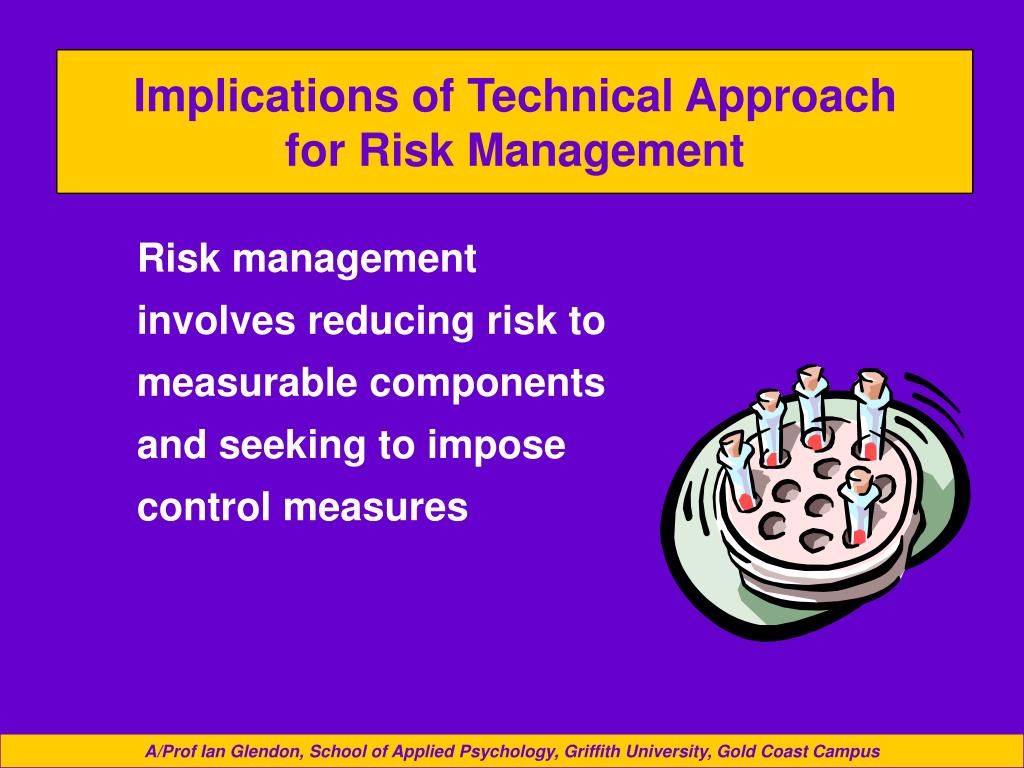 Implications of Technical Approach for Risk Management

Risk management involves reducing risk to measurable components and seeking to impose control measures

A/Prof Ian Glendon, School of Applied Psychology, Griffith University, Gold Coast Campus